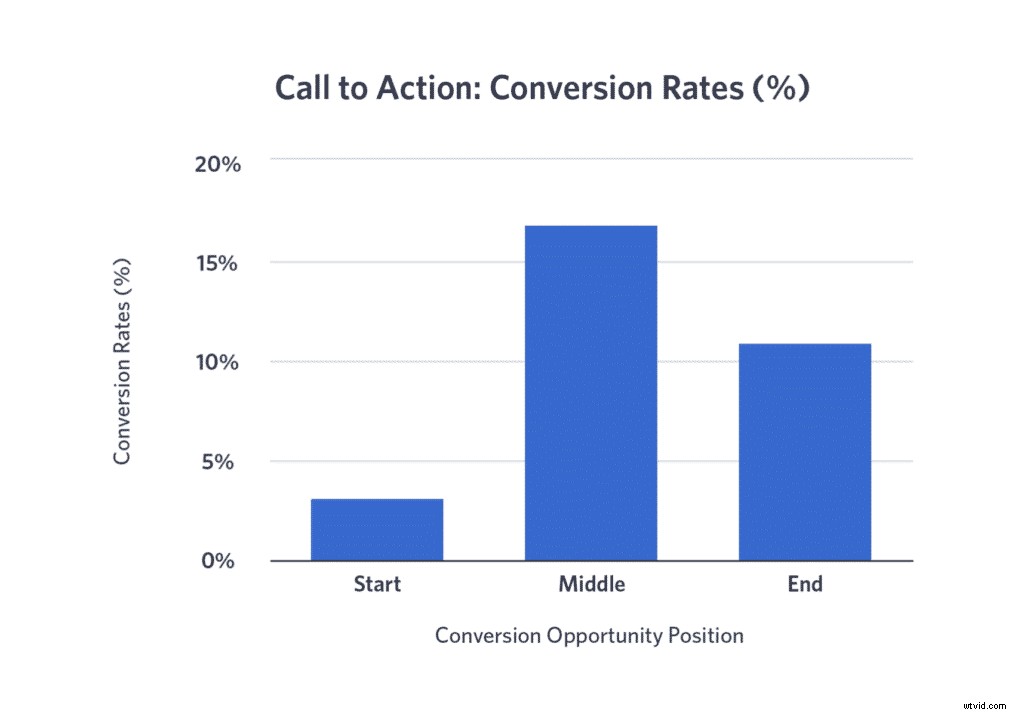 Call to Action: Conversion Rates (%)

Conversion Rates (%)

20%
15%
10%
5%
0%

Start
Middle
End

Conversion Opportunity Position

utvid.com